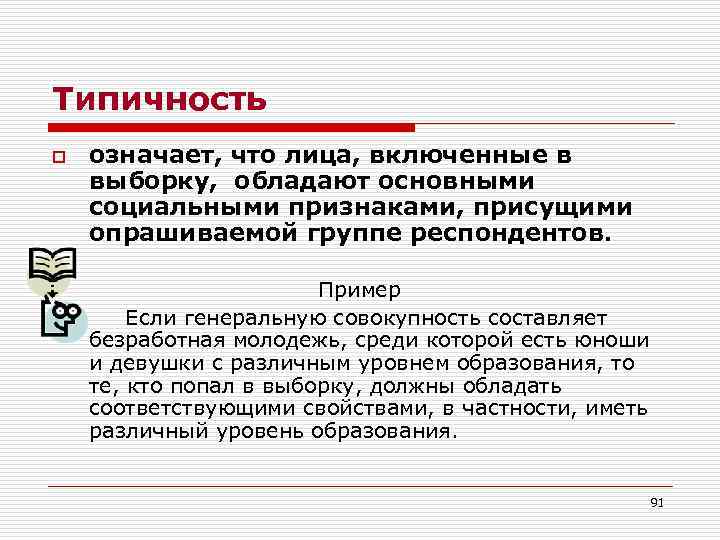 Типичность

означает, что лица, включенные в выборку, обладают основными социальными признаками, присущими опрашиваемой группе респондентов.

Пример

Если генеральную совокупность составляет безработная молодежь, среди которой есть юноши и девушки с различным уровнем образования, то те, кто попал в выборку, должны обладать соответствующими свойствами, в частности, иметь различный уровень образования.

91